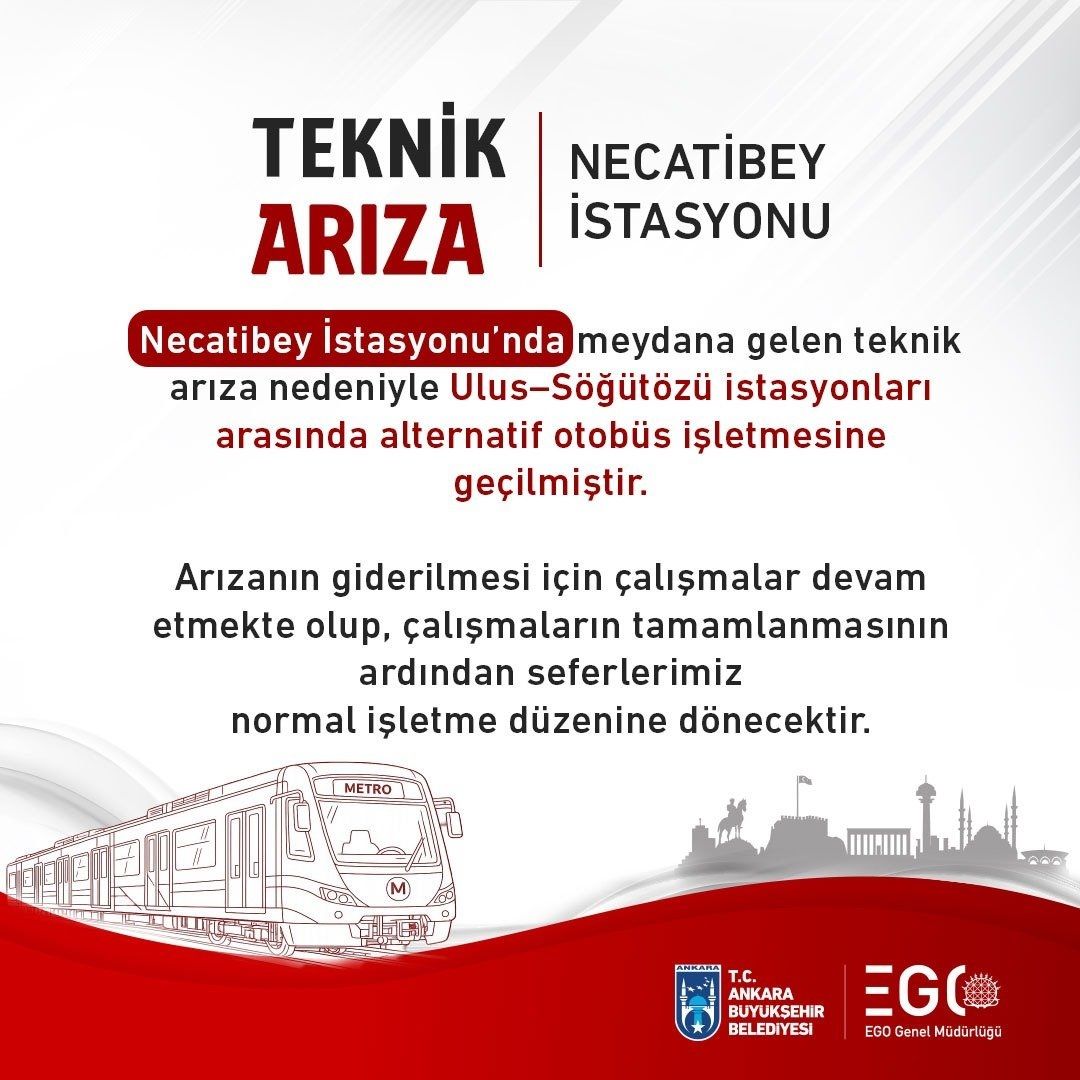 TEKNİK ARIZA

NECATİBEY İSTASYONU

Necatibey İstasyonu'nda meydana gelen teknik arıza nedeniyle Ulus–Söğütözü istasyonları arasında alternatif otobüs işletmesine geçilmiştir.

Arızanın giderilmesi için çalışmalar devam etmekte olup, çalışmaların tamamlanmasının ardından seferlerimiz normal işletme düzenine dönecektir.

METRO

M

ANKARA
T.C.
ANKARA
BÜYÜKŞEHİR
BELEDİYESİ

EGO
EGO Genel Müdürlüğü